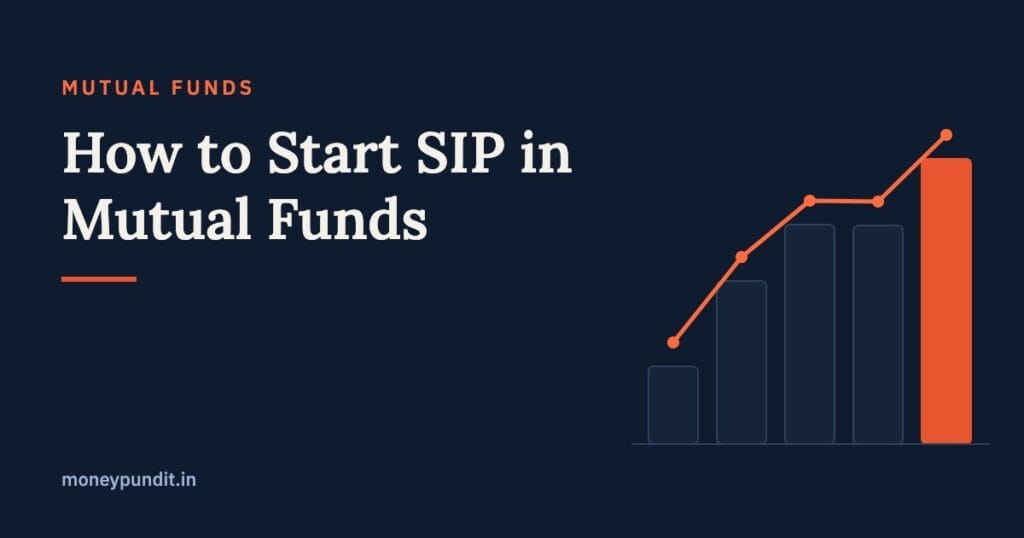 MUTUAL FUNDS

How to Start SIP in Mutual Funds

moneypundit.in